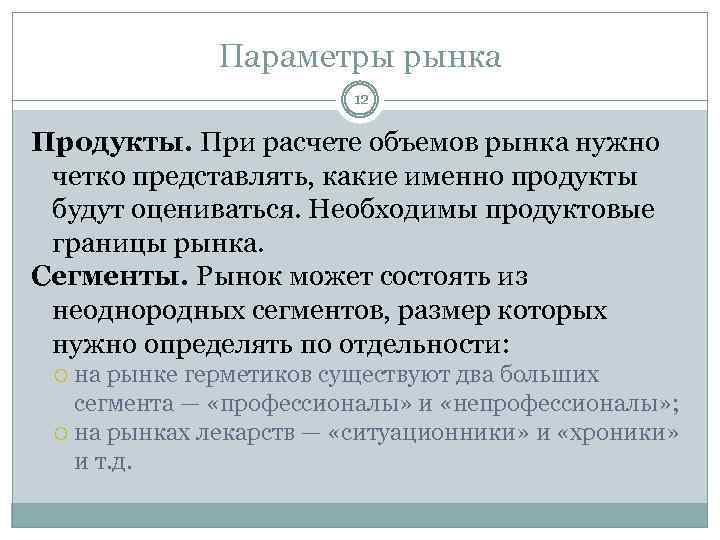 Параметры рынка

12

Продукты. При расчете объемов рынка нужно четко представлять, какие именно продукты будут оцениваться. Необходимы продуктовые границы рынка.

Сегменты. Рынок может состоять из неоднородных сегментов, размер которых нужно определять по отдельности:

на рынке герметиков существуют два больших сегмента — «профессионалы» и «непрофессионалы»;

на рынках лекарств — «ситуационники» и «хроники» и т.д.